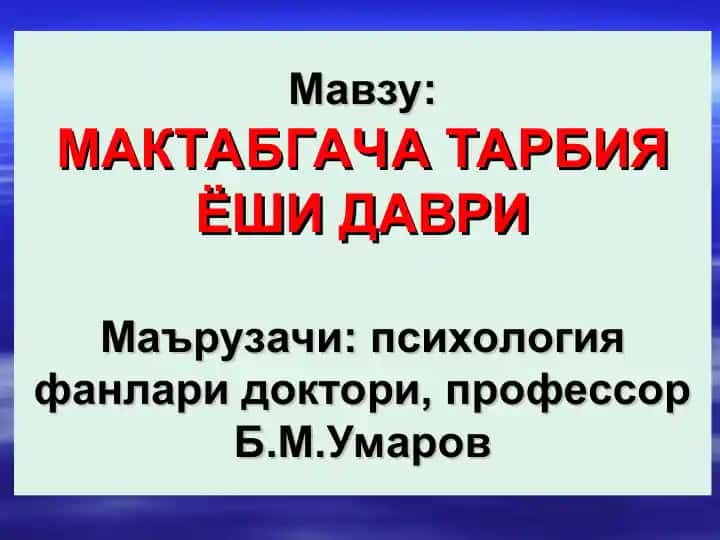 Мавзу:
МАКТАБГАЧА ТАРБИЯ ЁШИ ДАВРИ

Маърузачи: психология фанлари доктори, профессор Б.М.Умаров